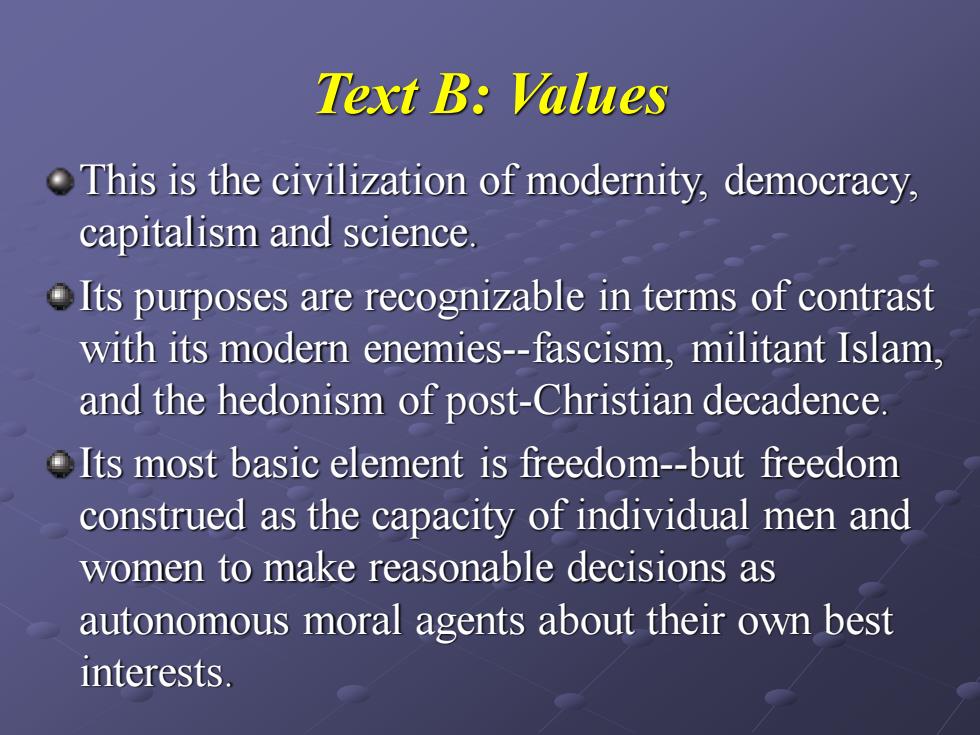 Text B: Values

This is the civilization of modernity, democracy, capitalism and science.

Its purposes are recognizable in terms of contrast with its modern enemies--fascism, militant Islam, and the hedonism of post-Christian decadence.

Its most basic element is freedom--but freedom construed as the capacity of individual men and women to make reasonable decisions as autonomous moral agents about their own best interests.